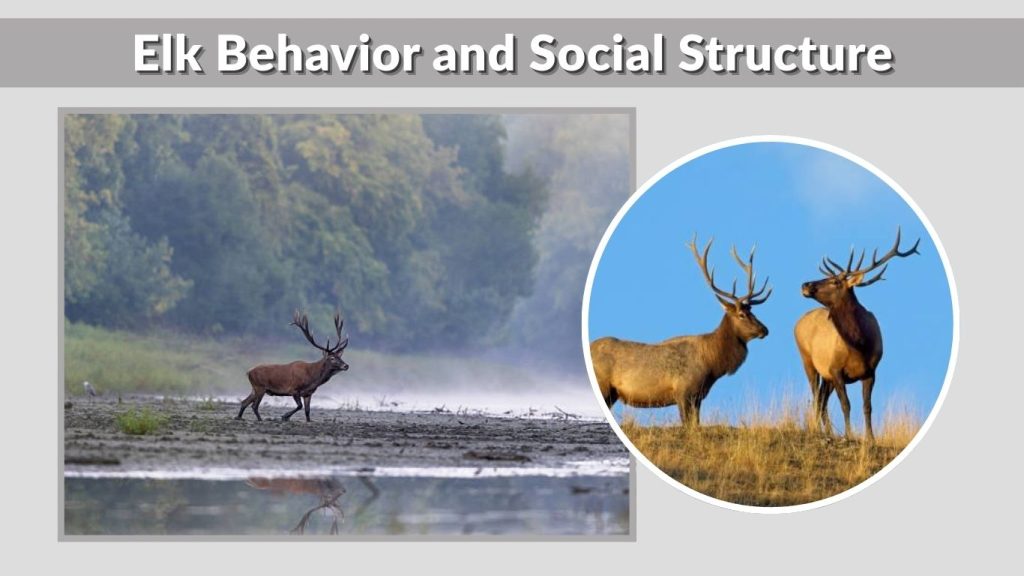 Elk Behavior and Social Structure